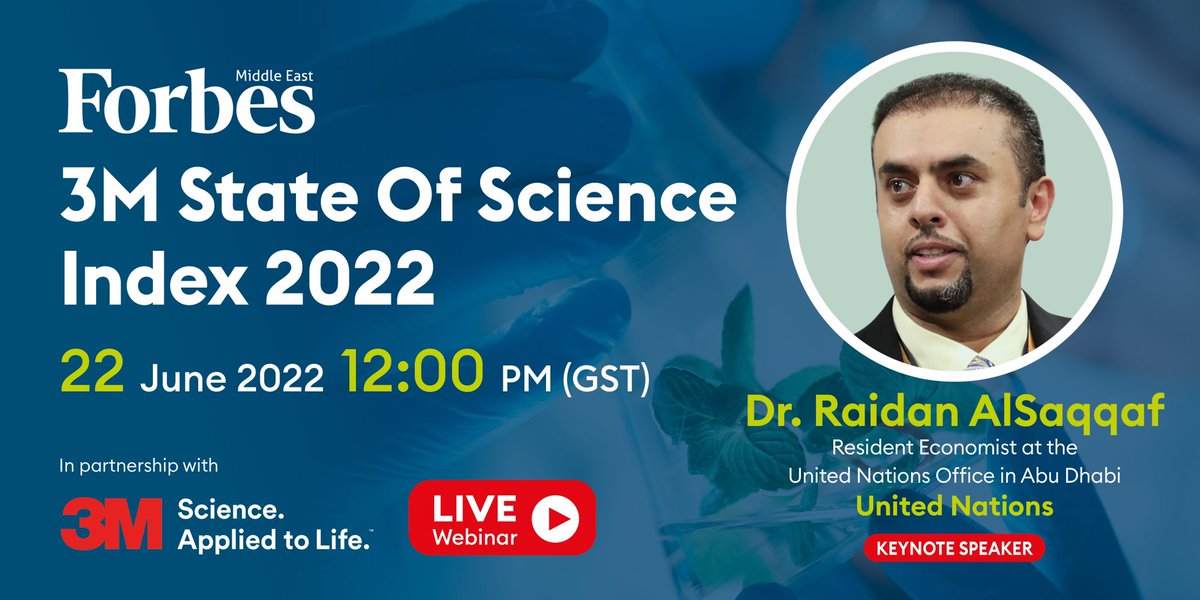 Forbes Middle East

3M State Of Science Index 2022

22 June 2022 12:00 PM (GST)

In partnership with

3M Science. Applied to Life.™

LIVE Webinar

Dr. Raidan AlSaqqaf

Resident Economist at the United Nations Office in Abu Dhabi

United Nations

KEYNOTE SPEAKER